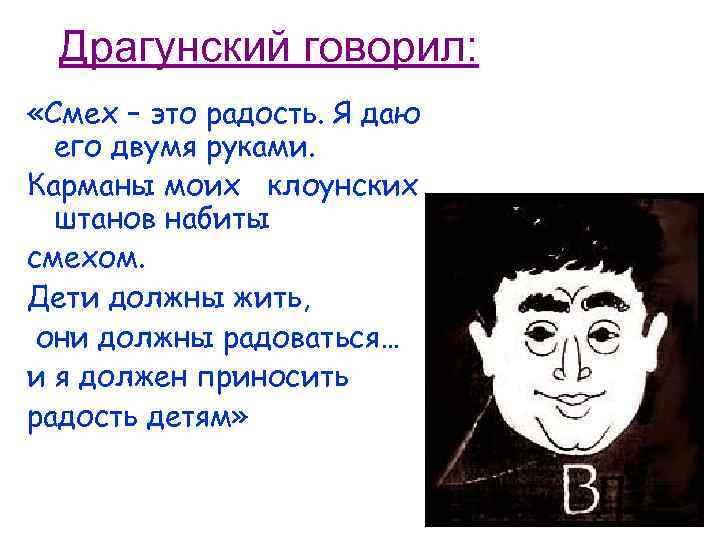 Драгунский говорил:

«Смех – это радость. Я даю его двумя руками.

Карманы моих клоунских штанов набиты

смехом.

Дети должны жить,

они должны радоваться…

и я должен приносить

радость детям»

В